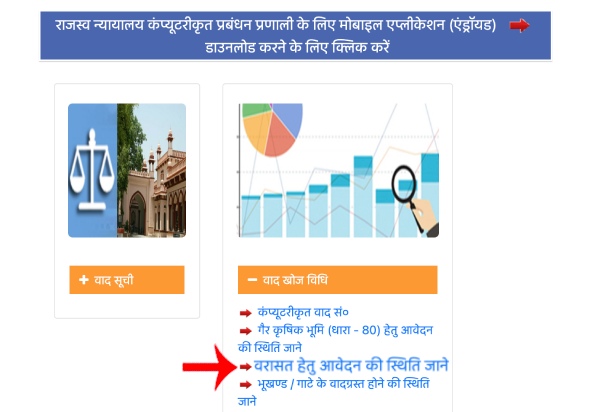 राजस्व न्यायालय कंप्यूटरीकृत प्रबंधन प्रणाली के लिए मोबाइल एप्लीकेशन (एंड्रॉयड) डाउनलोड करने के लिए क्लिक करें

+ वाद सूची

− वाद खोज विधि

कंप्यूटरीकृत वाद सं०

गैर कृषिक भूमि (धारा - 80) हेतु आवेदन की स्थिति जाने

वरासत हेतु आवेदन की स्थिति जाने

भूखण्ड / गाटे के वादग्रस्त होने की स्थिति जाने